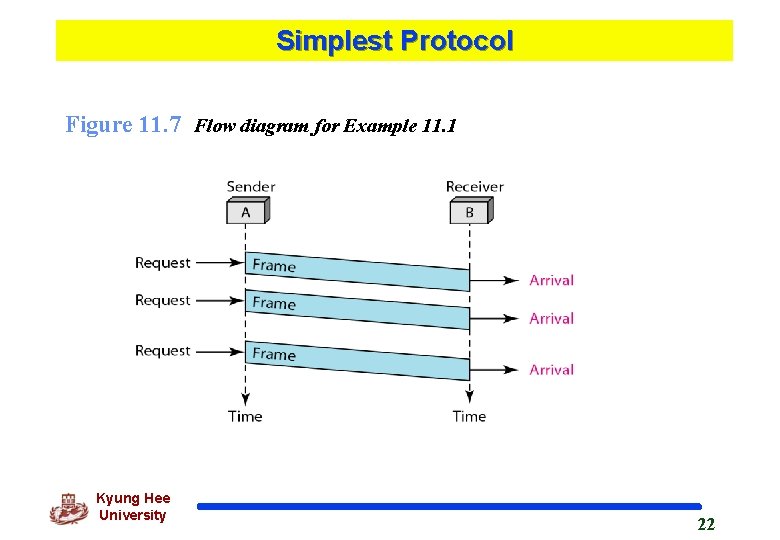 Simplest Protocol

Figure 11.7 Flow diagram for Example 11.1

Sender
A

Receiver
B

Request
Frame
Arrival

Request
Frame
Arrival

Request
Frame
Arrival

Time
Time

Kyung Hee University

22